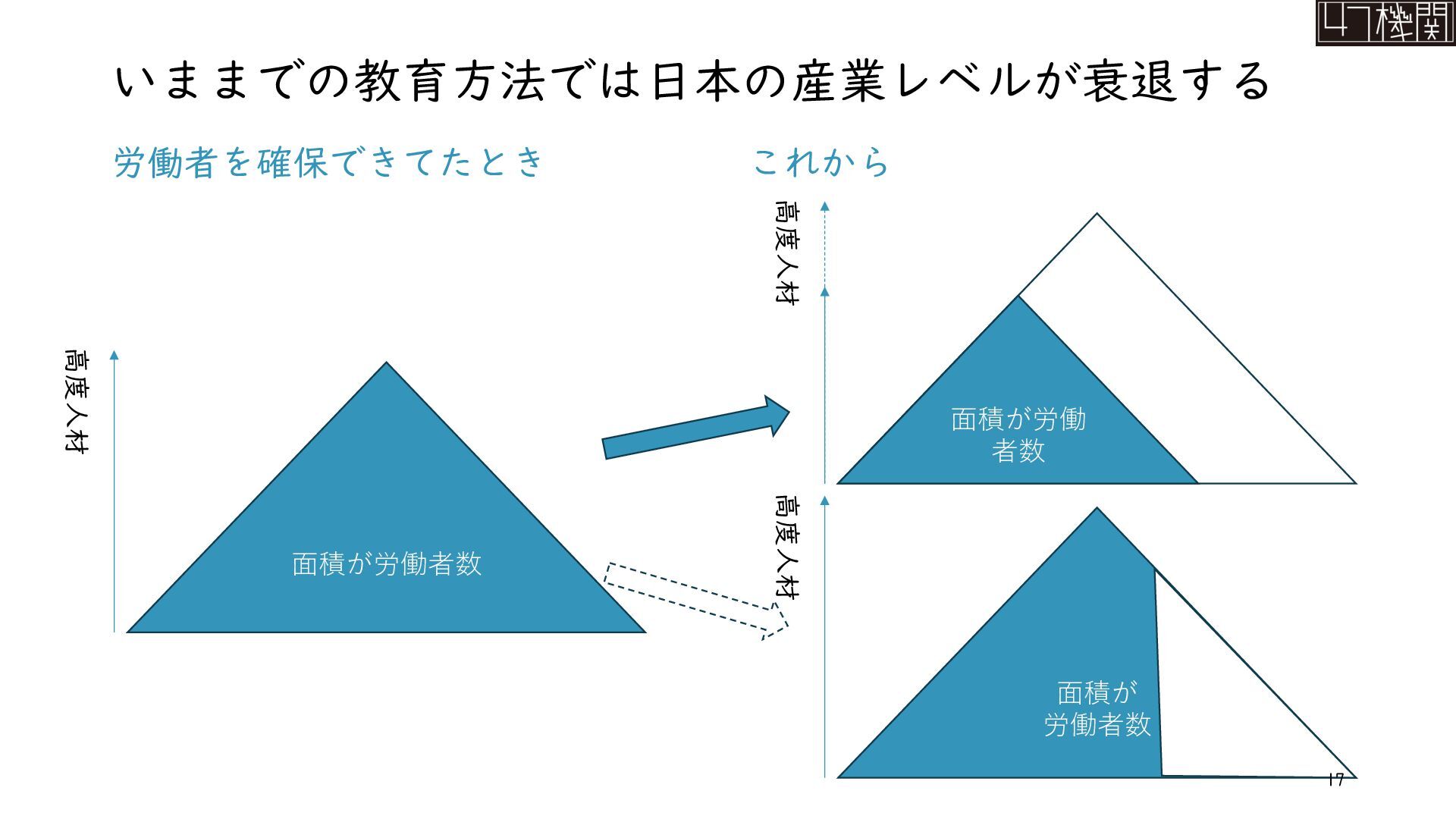 47機関

いままでの教育方法では日本の産業レベルが衰退する

労働者を確保できてたとき

高度人材

面積が労働者数

これから

高度人材

面積が労働者数

高度人材

面積が労働者数

17